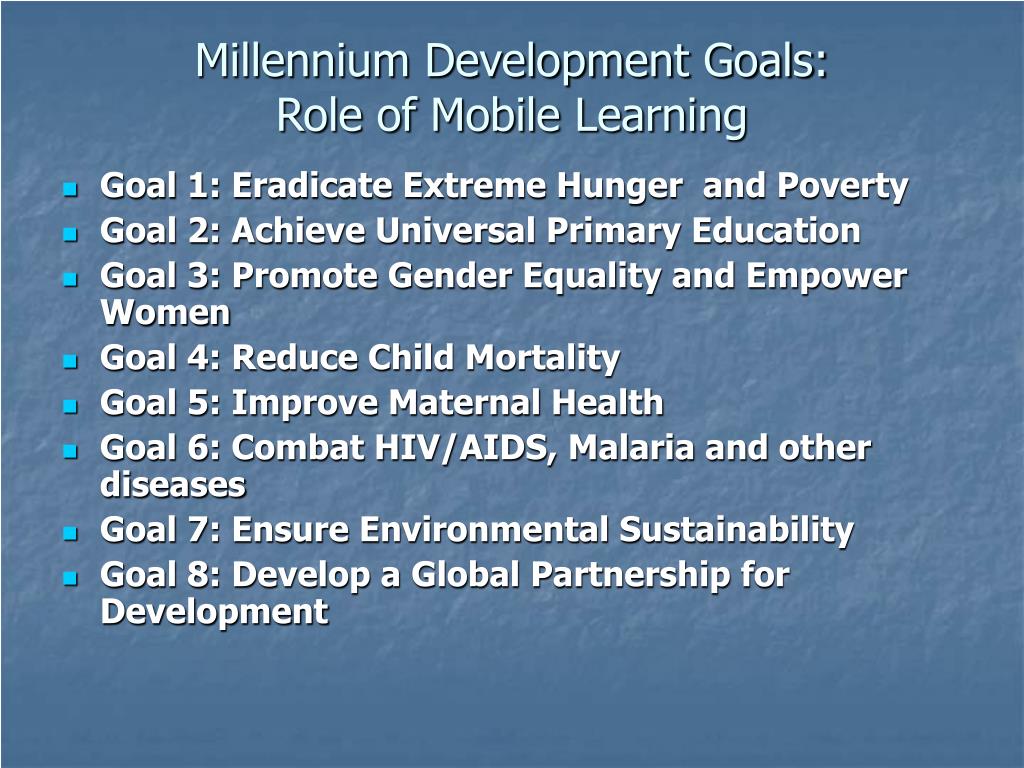 Millennium Development Goals:
Role of Mobile Learning

- Goal 1: Eradicate Extreme Hunger and Poverty
- Goal 2: Achieve Universal Primary Education
- Goal 3: Promote Gender Equality and Empower Women
- Goal 4: Reduce Child Mortality
- Goal 5: Improve Maternal Health
- Goal 6: Combat HIV/AIDS, Malaria and other diseases
- Goal 7: Ensure Environmental Sustainability
- Goal 8: Develop a Global Partnership for Development